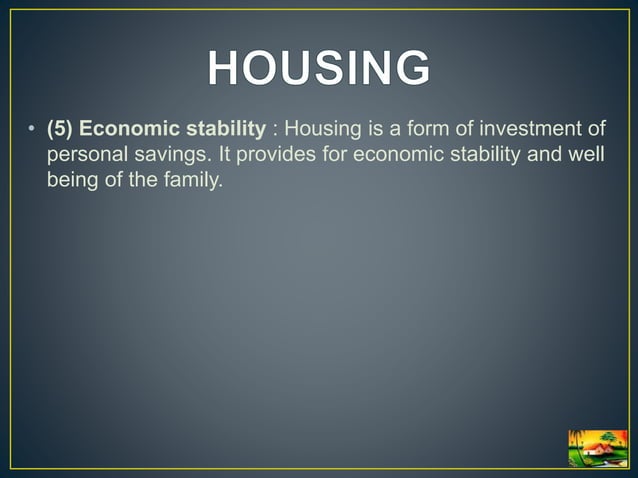 HOUSING

• (5) Economic stability : Housing is a form of investment of personal savings. It provides for economic stability and well being of the family.